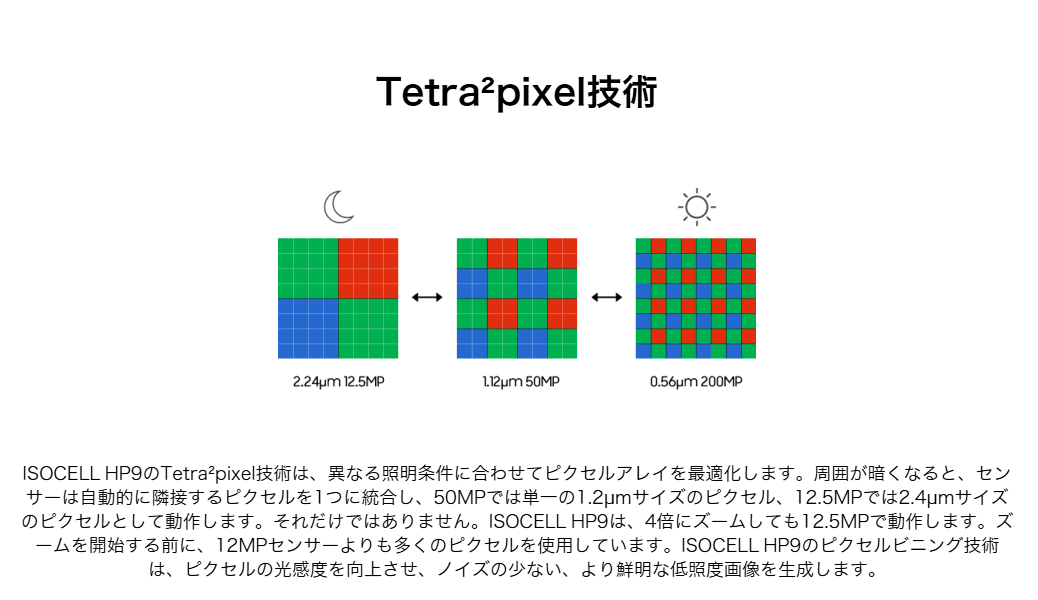 Tetra²pixel技術

2.24μm 12.5MP

1.12μm 50MP

0.56μm 200MP

ISOCELL HP9のTetra²pixel技術は、異なる照明条件に合わせてピクセルアレイを最適化します。周囲が暗くなると、センサーは自動的に隣接するピクセルを1つに統合し、50MPでは単一の1.2μmサイズのピクセル、12.5MPでは2.4μmサイズのピクセルとして動作します。それだけではありません。ISOCELL HP9は、4倍にズームしても12.5MPで動作します。ズームを開始する前に、12MPセンサーよりも多くのピクセルを使用しています。ISOCELL HP9のピクセルビニング技術は、ピクセルの光感度を向上させ、ノイズの少ない、より鮮明な低照度画像を生成します。